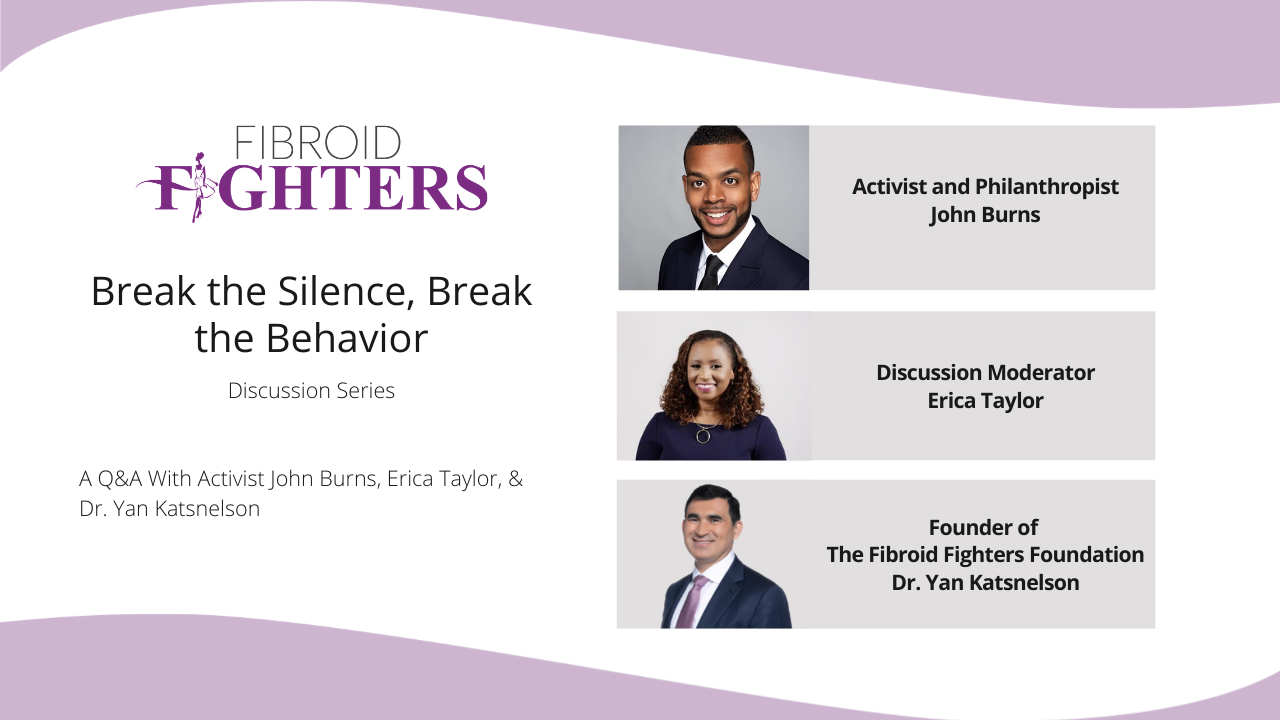 FIBROID
FIGHTERS

Break the Silence, Break the Behavior

Discussion Series

A Q&A With Activist John Burns, Erica Taylor, & Dr. Yan Katsnelson

Activist and Philanthropist
John Burns

Discussion Moderator
Erica Taylor

Founder of
The Fibroid Fighters Foundation
Dr. Yan Katsnelson